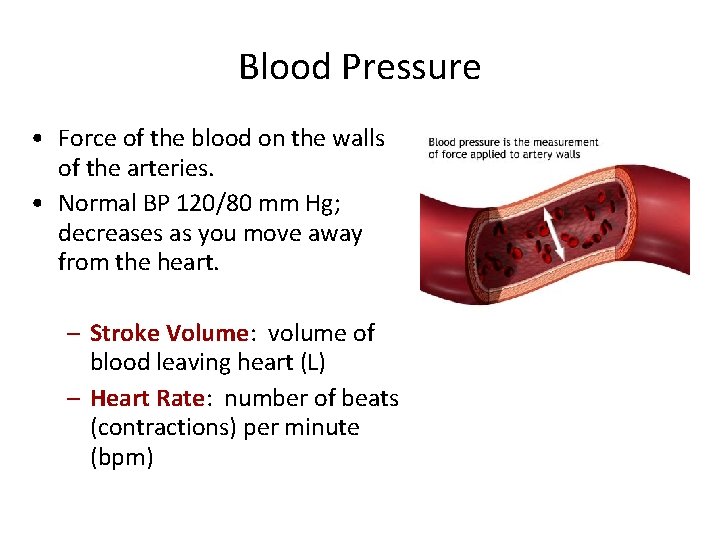 Blood Pressure

• Force of the blood on the walls of the arteries.
• Normal BP 120/80 mm Hg; decreases as you move away from the heart.

– Stroke Volume: volume of blood leaving heart (L)
– Heart Rate: number of beats (contractions) per minute (bpm)

Blood pressure is the measurement of force applied to artery walls